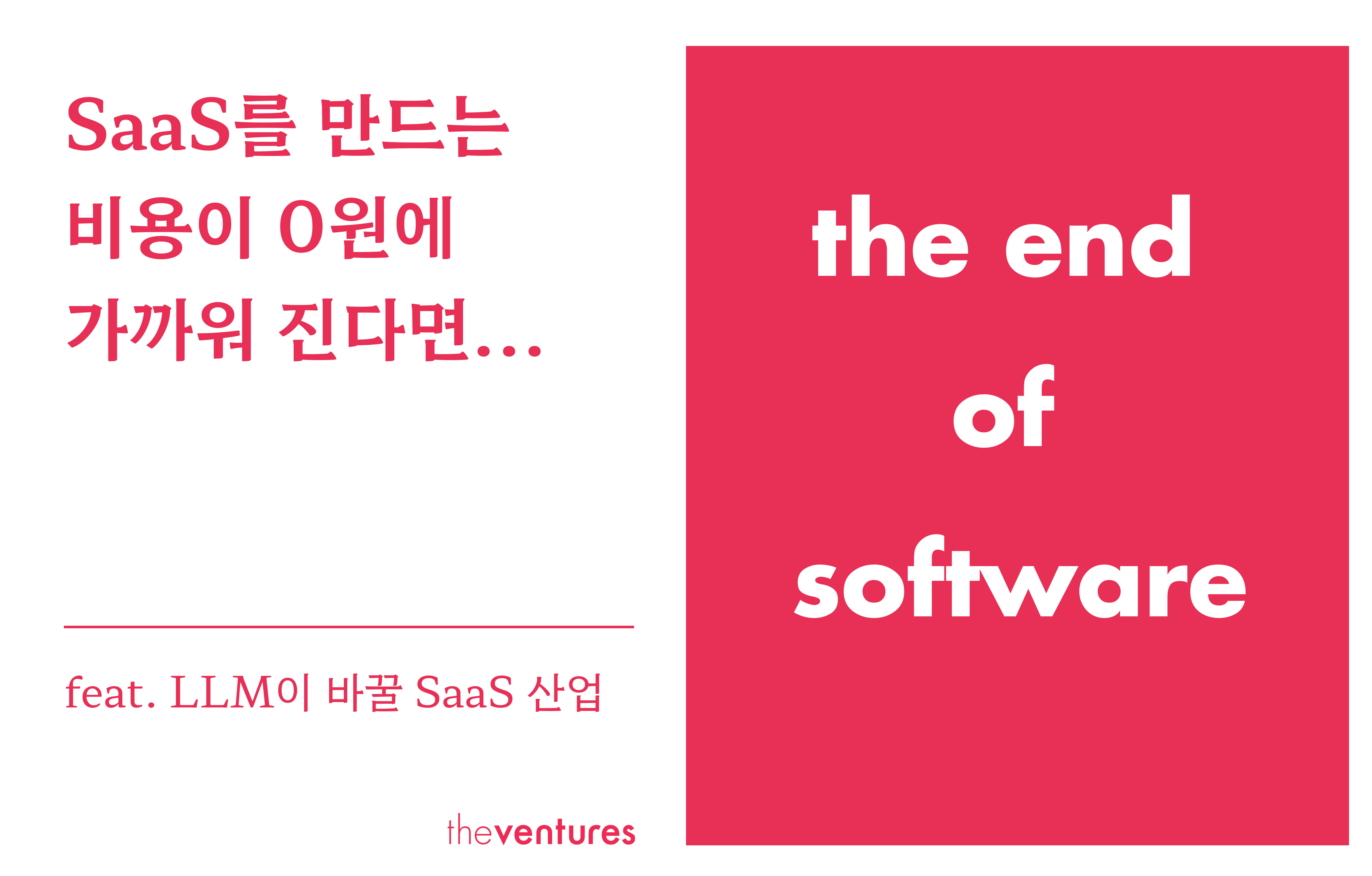 SaaS를 만드는 비용이 0원에 가까워 진다면...

feat. LLM이 바꿀 SaaS 산업

theventures

the end of software